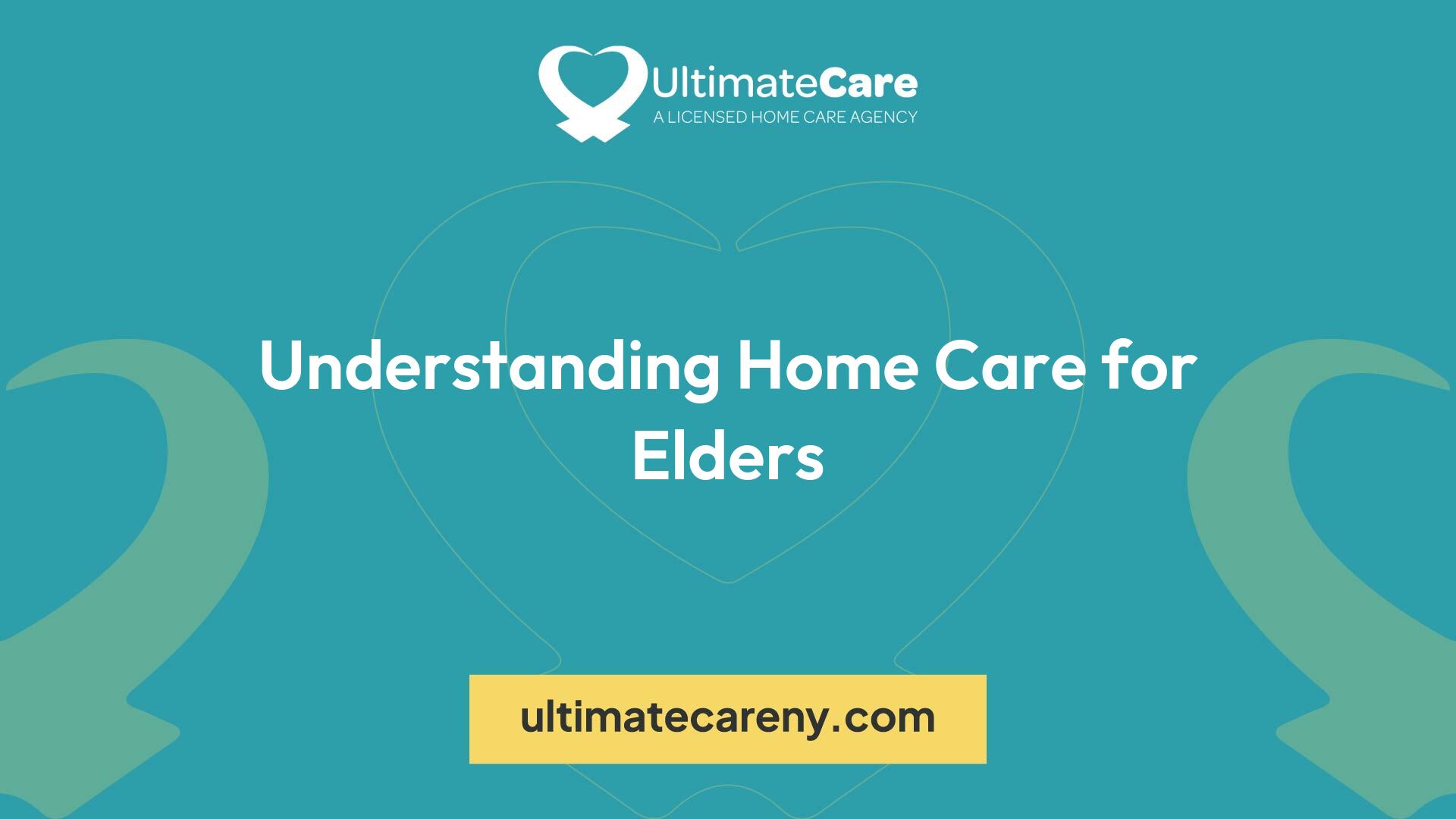 UltimateCare
A LICENSED HOME CARE AGENCY

Understanding Home Care for Elders

ultimatecareny.com